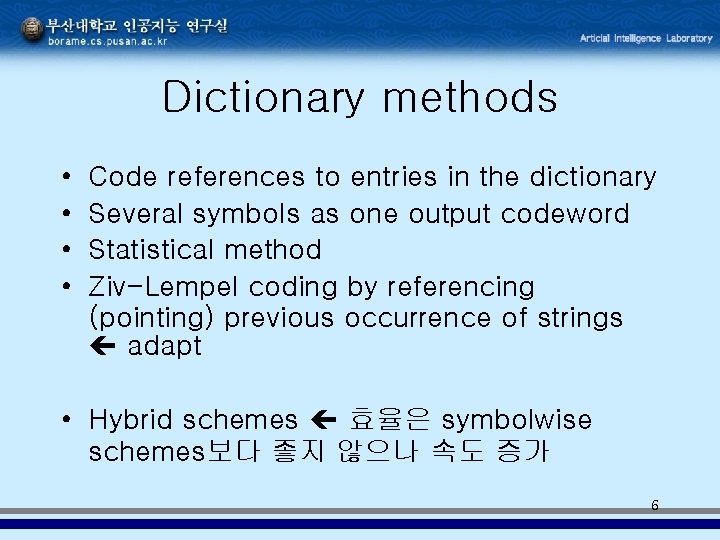 부산대학교 인공지능 연구실
borame.cs.pusan.ac.kr

Articial Intelligence Laboratory

Dictionary methods

• Code references to entries in the dictionary
• Several symbols as one output codeword
• Statistical method
• Ziv-Lempel coding by referencing (pointing) previous occurrence of strings ← adapt

• Hybrid schemes ← 효율은 symbolwise schemes보다 좋지 않으나 속도 증가

6